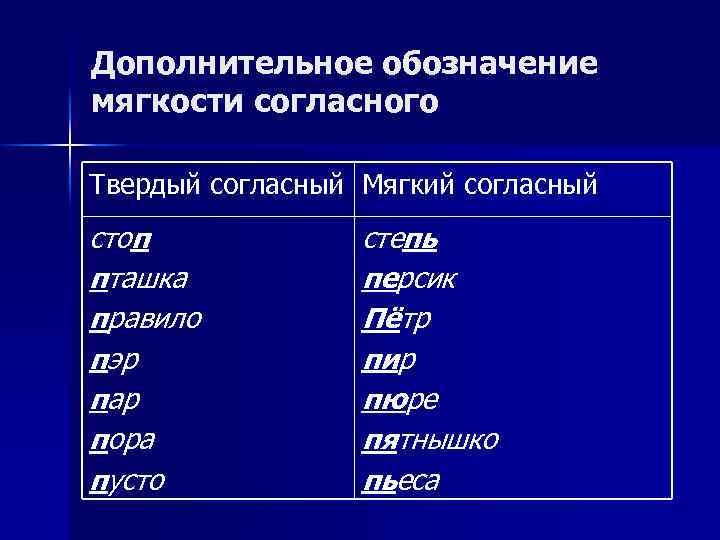 Дополнительное обозначение мягкости согласного

| Твердый согласный | Мягкий согласный |
|---|---|
| стоп | степь |
| пташка | персик |
| правило | Пётр |
| пэр | пир |
| пар | пюре |
| пора | пятнышко |
| пусто | пьеса |